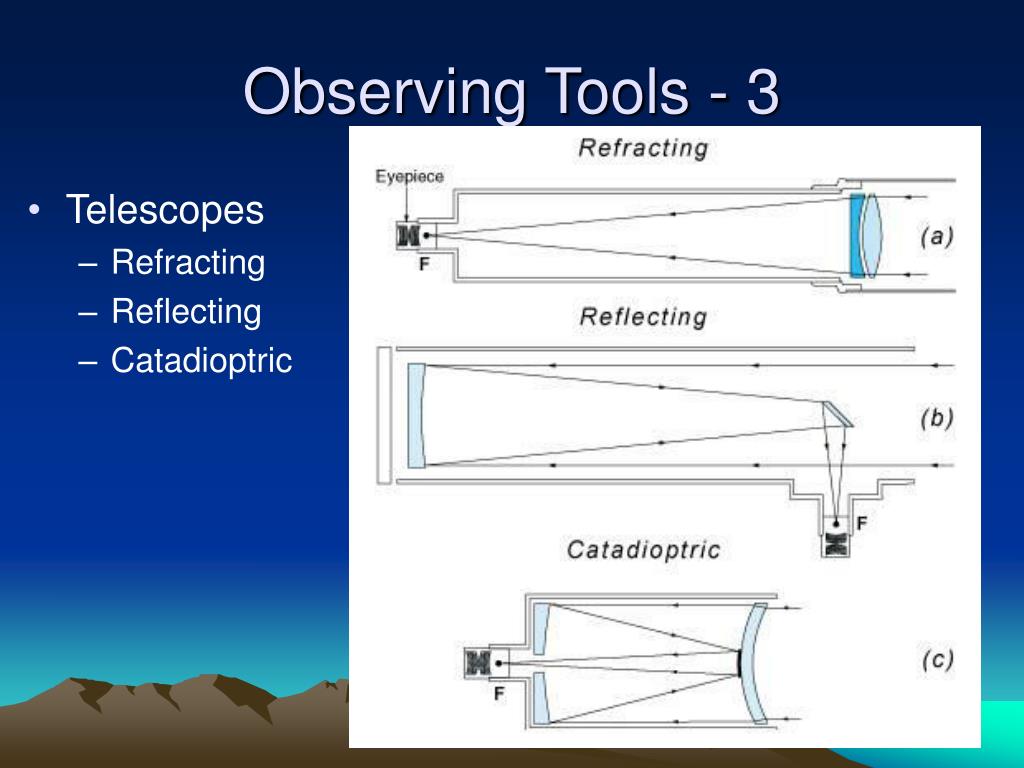 Observing Tools - 3

• Telescopes
– Refracting
– Reflecting
– Catadioptric

Refracting
Eyepiece
F
(a)
Reflecting
(b)
F
Catadioptric
F
(c)